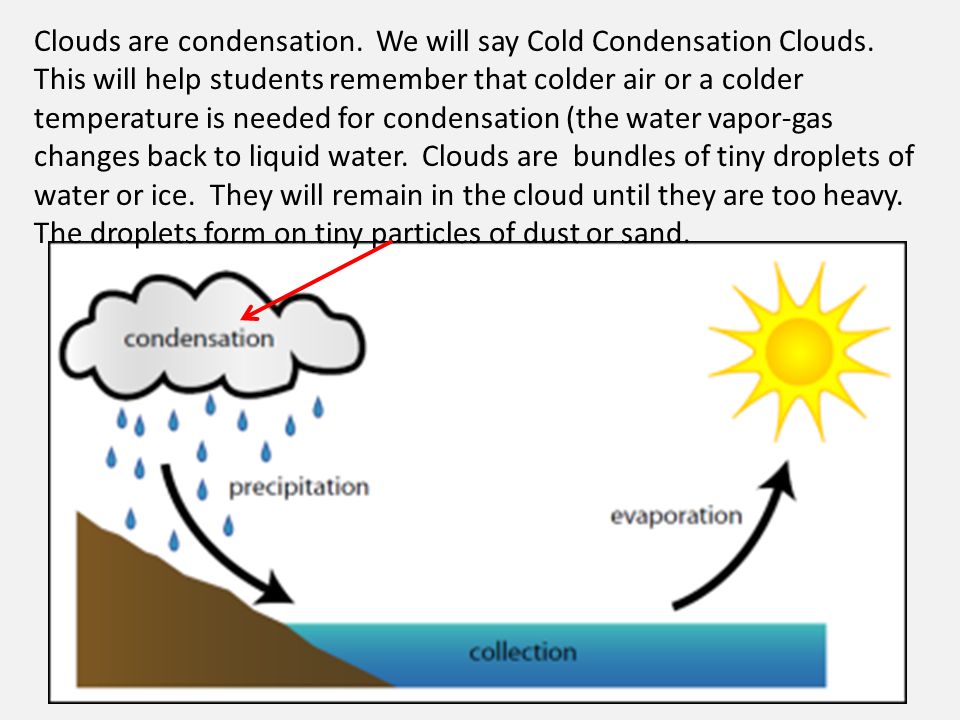 Clouds are condensation. We will say Cold Condensation Clouds. This will help students remember that colder air or a colder temperature is needed for condensation (the water vapor-gas changes back to liquid water. Clouds are bundles of tiny droplets of water or ice. They will remain in the cloud until they are too heavy. The droplets form on tiny particles of dust or sand.

condensation

precipitation

evaporation

collection